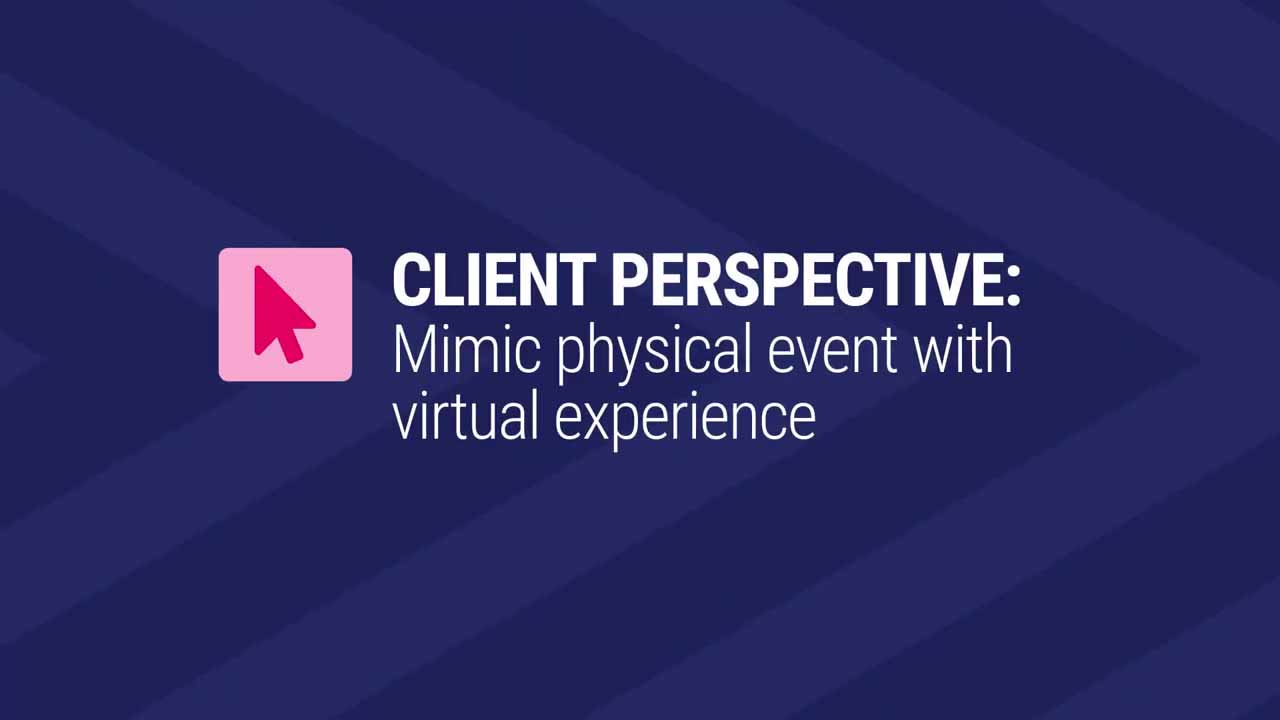 CLIENT PERSPECTIVE:
Mimic physical event with virtual experience